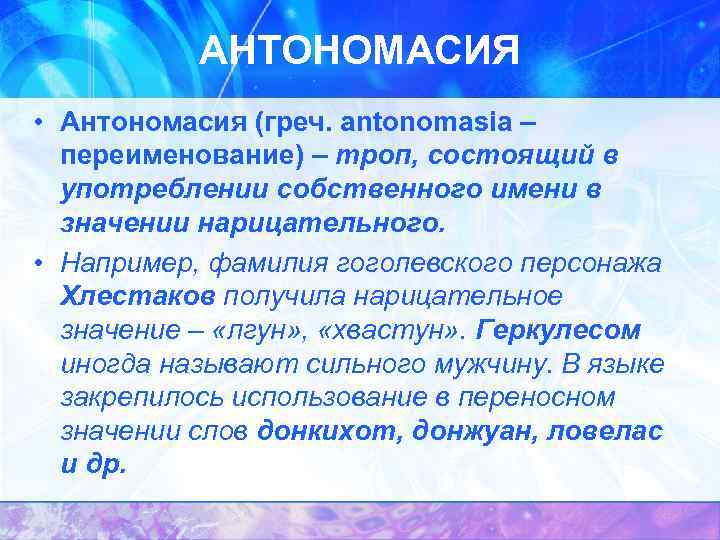 АНТОНОМАСИЯ

• Антономасия (греч. antonomasia – переименование) – троп, состоящий в употреблении собственного имени в значении нарицательного.

• Например, фамилия гоголевского персонажа Хлестаков получила нарицательное значение – «лгун», «хвастун». Геркулесом иногда называют сильного мужчину. В языке закрепилось использование в переносном значении слов донкихот, донжуан, ловелас и др.